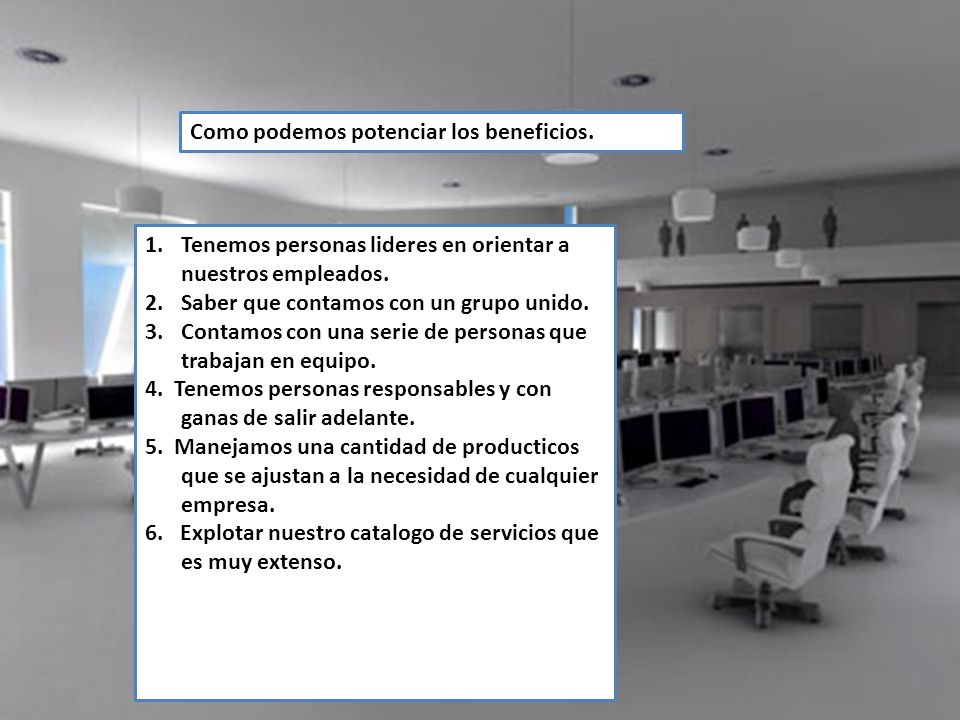 Como podemos potenciar los beneficios.

1. Tenemos personas lideres en orientar a nuestros empleados.
2. Saber que contamos con un grupo unido.
3. Contamos con una serie de personas que trabajan en equipo.
4. Tenemos personas responsables y con ganas de salir adelante.
5. Manejamos una cantidad de producticos que se ajustan a la necesidad de cualquier empresa.
6. Explotar nuestro catalogo de servicios que es muy extenso.